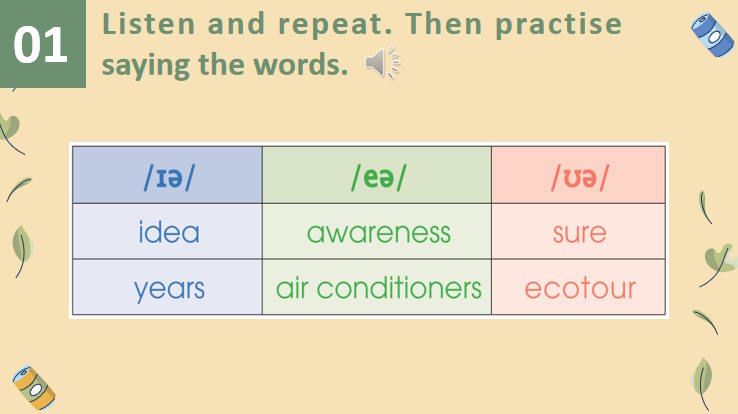 01

Listen and repeat. Then practise saying the words.

| /ɪə/ | /eə/ | /ʊə/ |
|---|---|---|
| idea | awareness | sure |
| years | air conditioners | ecotour |